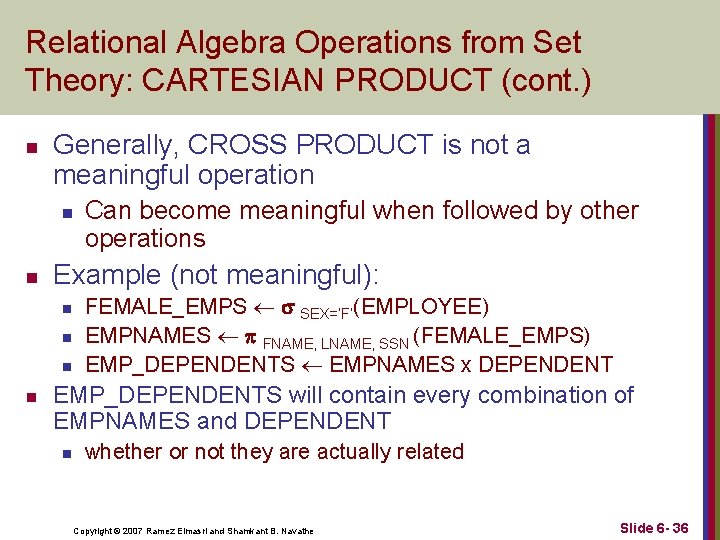 Relational Algebra Operations from Set Theory: CARTESIAN PRODUCT (cont.)

- Generally, CROSS PRODUCT is not a meaningful operation
  - Can become meaningful when followed by other operations
- Example (not meaningful):
  - FEMALE_EMPS $\leftarrow \sigma_{SEX='F'}$(EMPLOYEE)
  - EMPNAMES $\leftarrow \pi_{FNAME, LNAME, SSN}$ (FEMALE_EMPS)
  - EMP_DEPENDENTS $\leftarrow$ EMPNAMES x DEPENDENT
- EMP_DEPENDENTS will contain every combination of EMPNAMES and DEPENDENT
  - whether or not they are actually related

Copyright © 2007 Ramez Elmasri and Shamkant B. Navathe

Slide 6- 36